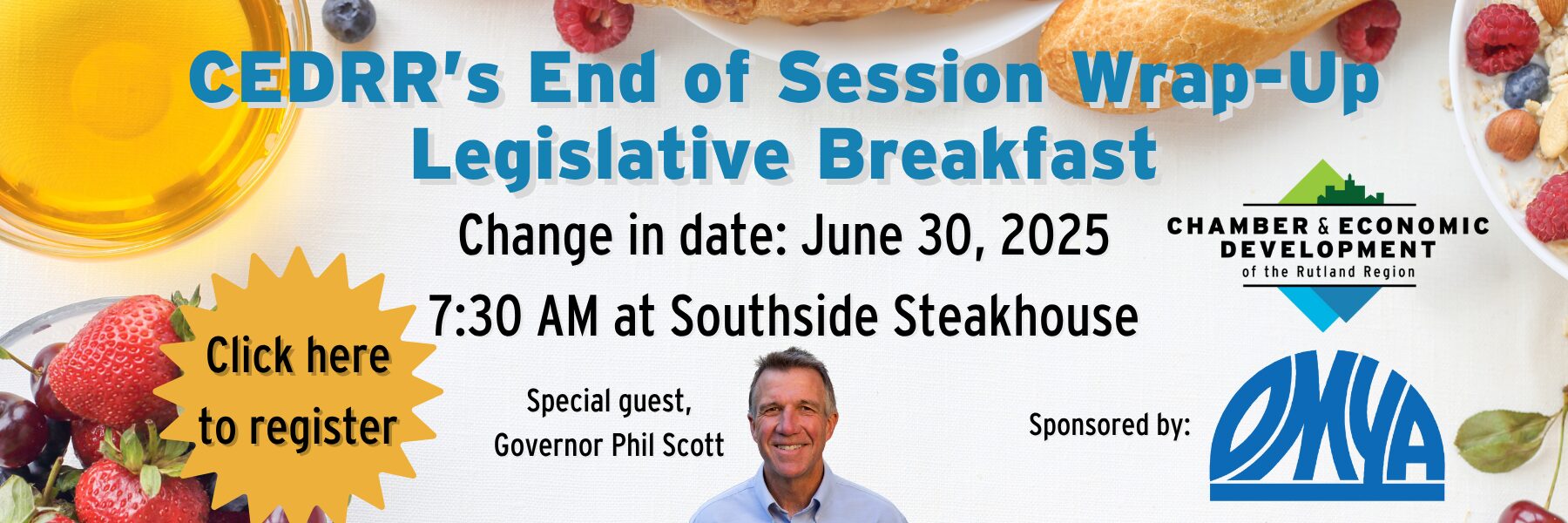 CEDRR's End of Session Wrap-Up Legislative Breakfast

Change in date: June 30, 2025

7:30 AM at Southside Steakhouse

CHAMBER & ECONOMIC DEVELOPMENT of the Rutland Region

Click here to register

Special guest, Governor Phil Scott

Sponsored by:

OMYA